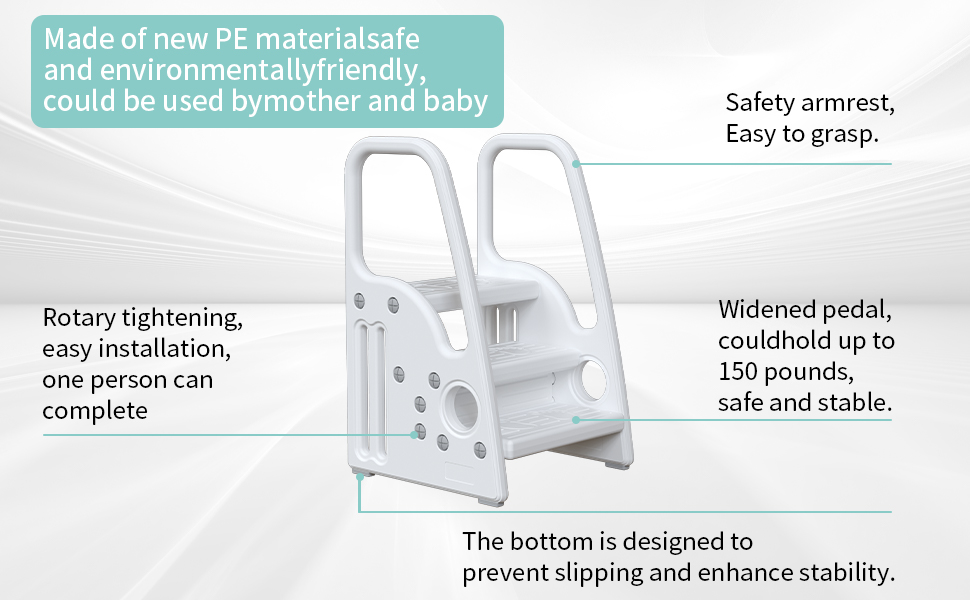 Made of new PE materialsafe and environmentallyfriendly, could be used bymother and baby

Safety armrest, Easy to grasp.

Rotary tightening, easy installation, one person can complete

Widened pedal, couldhold up to 150 pounds, safe and stable.

The bottom is designed to prevent slipping and enhance stability.